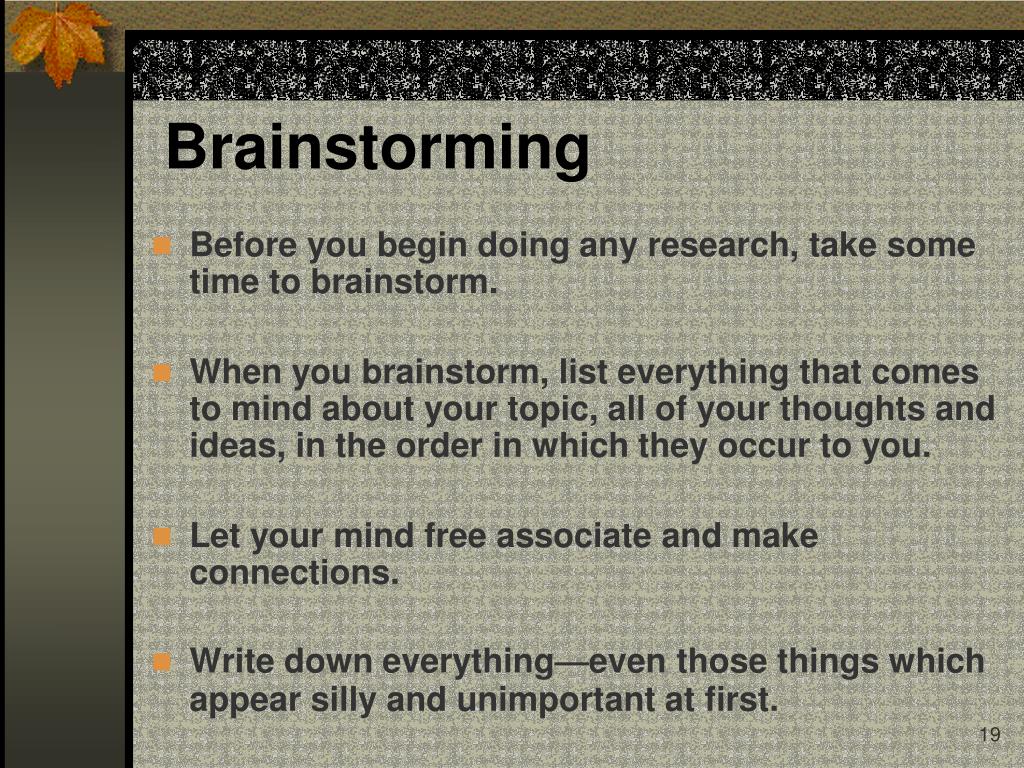 Brainstorming

Before you begin doing any research, take some time to brainstorm.

When you brainstorm, list everything that comes to mind about your topic, all of your thoughts and ideas, in the order in which they occur to you.

Let your mind free associate and make connections.

Write down everything—even those things which appear silly and unimportant at first.

19